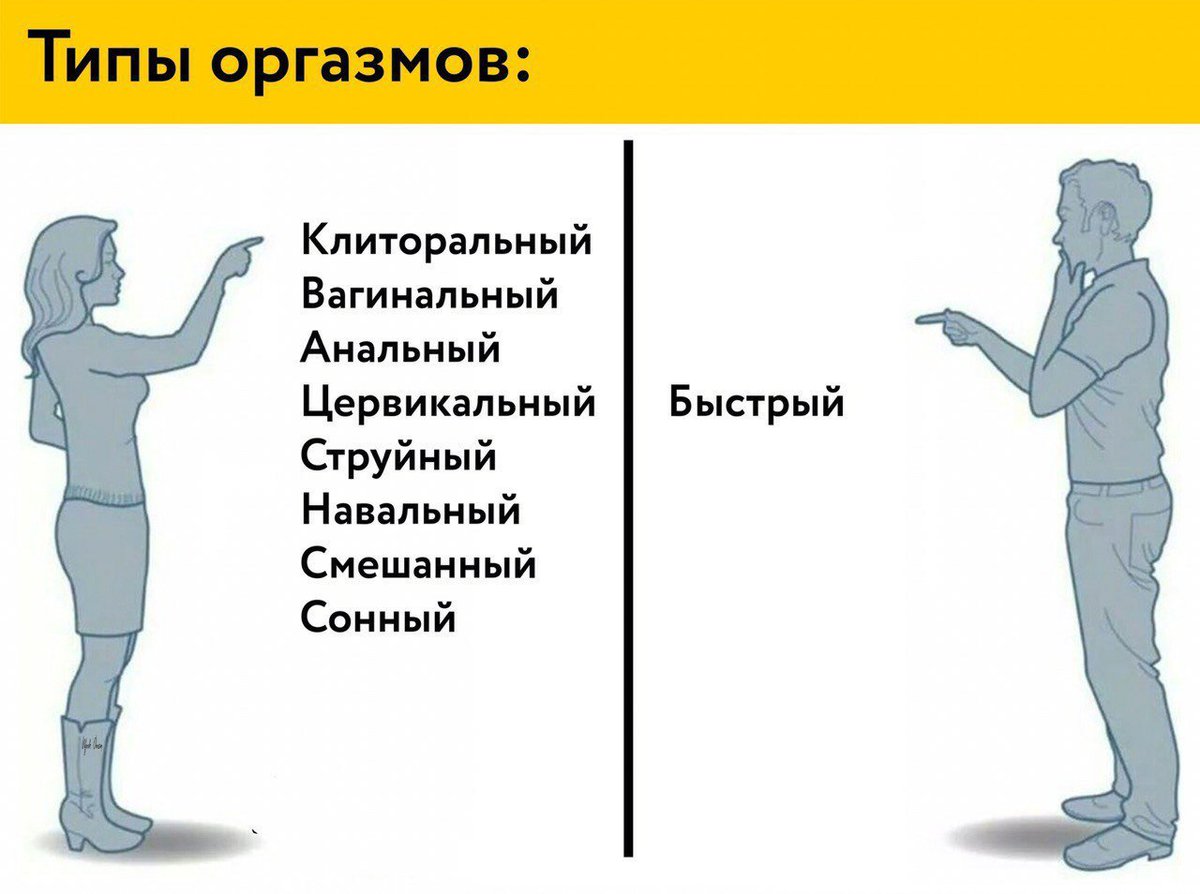 Типы оргазмов:

Клиторальный
Вагинальный
Анальный
Цервикальный
Струйный
Навальный
Смешанный
Сонный

Быстрый